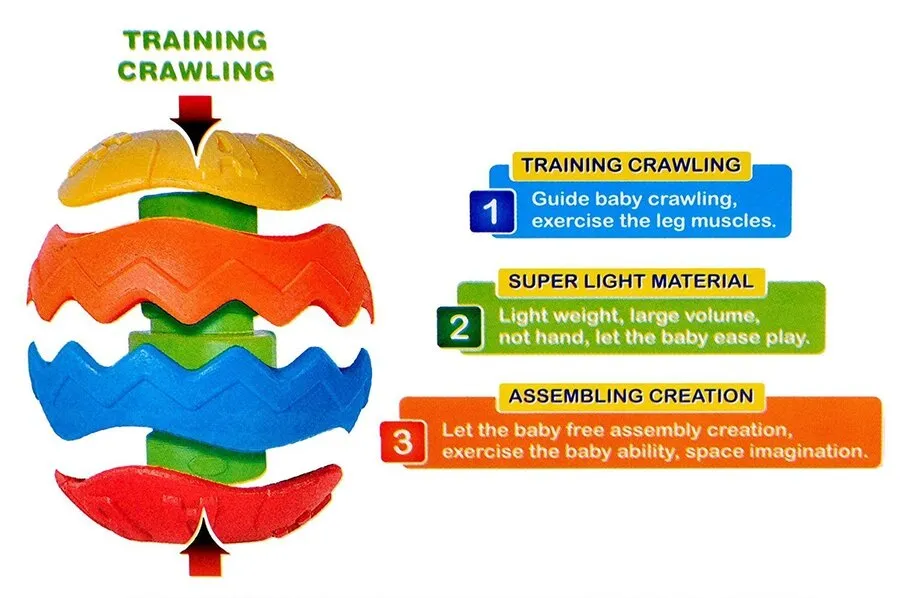 TRAINING CRAWLING

TRAINING CRAWLING

1 Guide baby crawling, exercise the leg muscles.

SUPER LIGHT MATERIAL

2 Light weight, large volume, not hand, let the baby ease play.

ASSEMBLING CREATION

3 Let the baby free assembly creation, exercise the baby ability, space imagination.